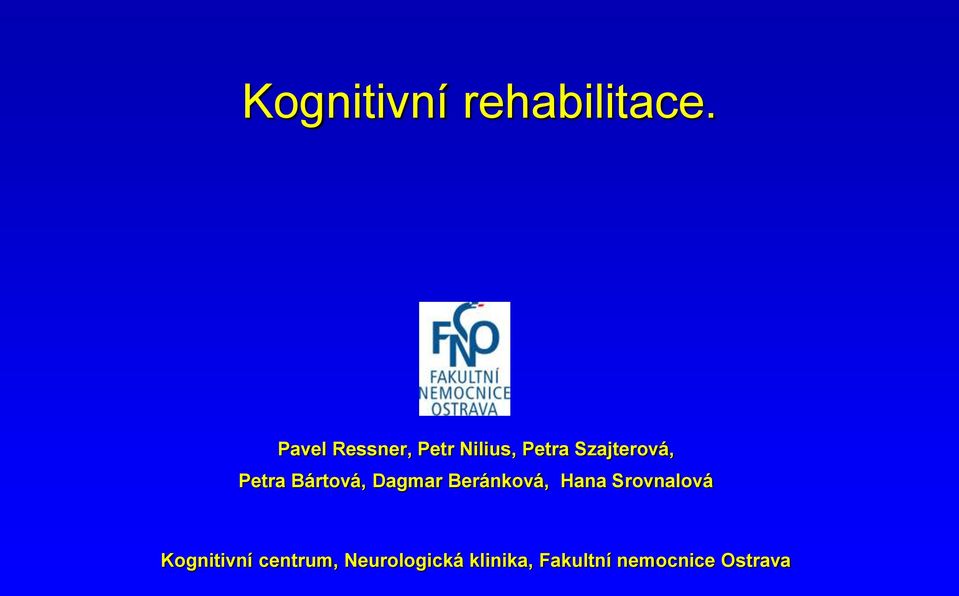 Kognitivní rehabilitace.

FNO
FAKULTNÍ
NEMOCNICE
OSTRAVA

Pavel Ressner, Petr Nilius, Petra Szajterová,
Petra Bártová, Dagmar Beránková, Hana Srovnalová

Kognitivní centrum, Neurologická klinika, Fakultní nemocnice Ostrava